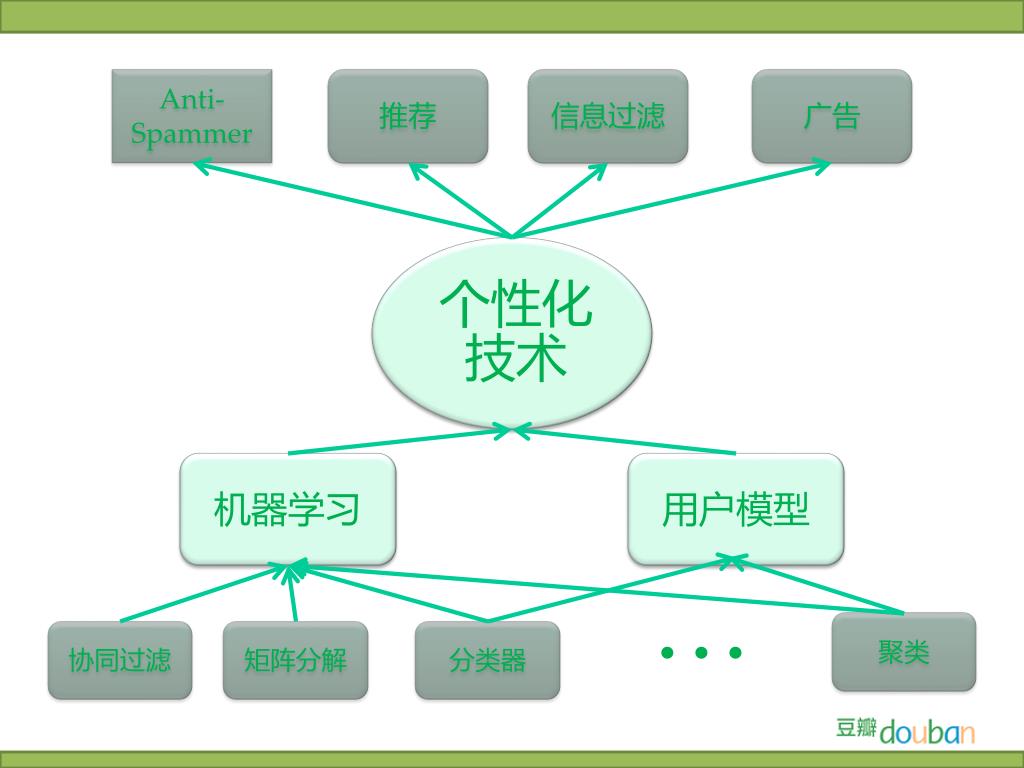 Anti-Spammer

推荐

信息过滤

广告

个性化技术

机器学习

用户模型

协同过滤

矩阵分解

分类器

• • •

聚类

豆瓣douban